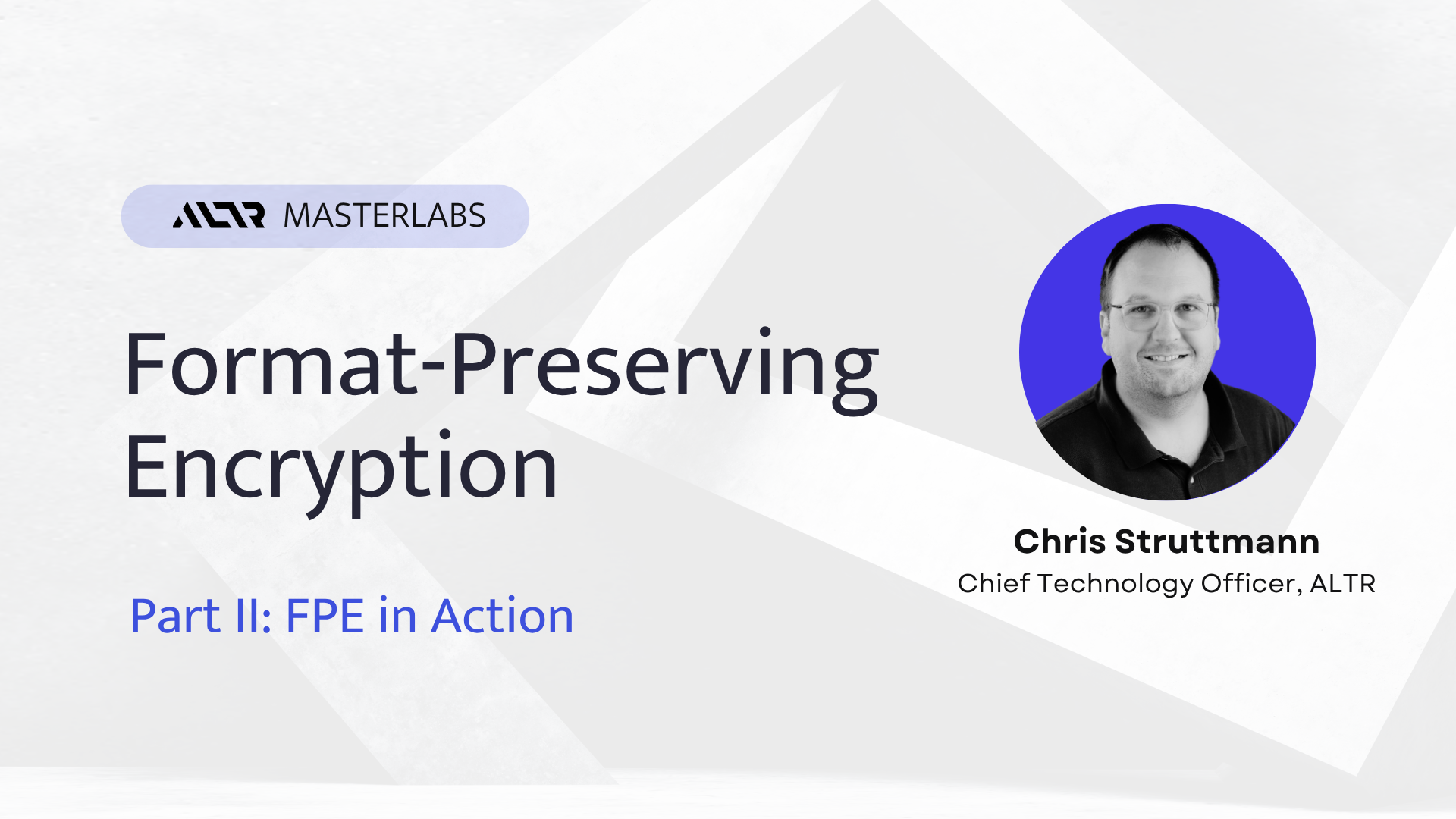 ALTR MASTERLABS

Format-Preserving Encryption

Part II: FPE in Action

Chris Struttmann
Chief Technology Officer, ALTR